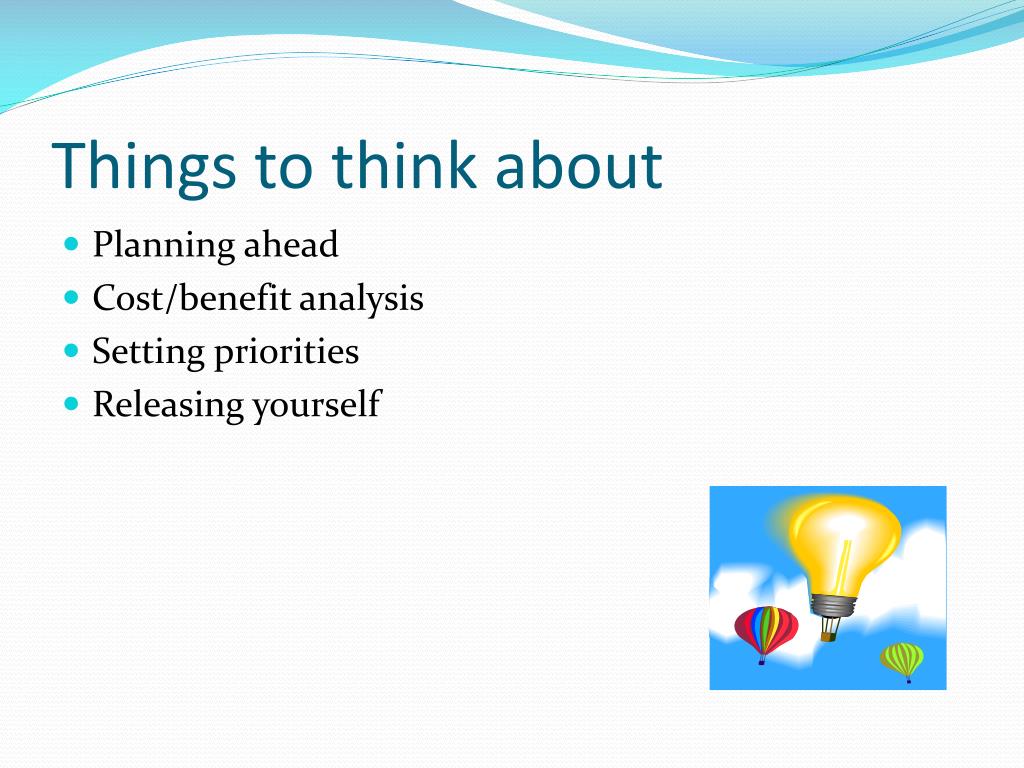 Things to think about

- Planning ahead
- Cost/benefit analysis
- Setting priorities
- Releasing yourself